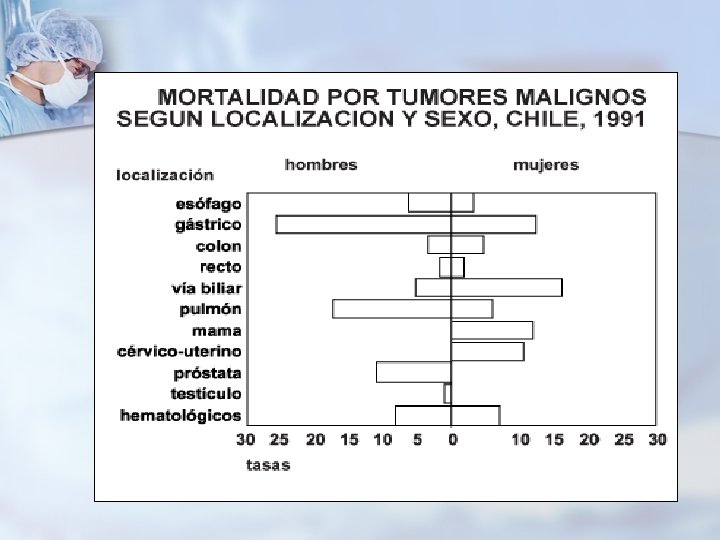 MORTALIDAD POR TUMORES MALIGNOS SEGUN LOCALIZACION Y SEXO, CHILE, 1991

localización

hombres

mujeres

esófago
gástrico
colon
recto
vía biliar
pulmón
mama
cérvico-uterino
próstata
testículo
hematológicos

30 25 20 15 10 5 0 10 15 20 25 30

tasas